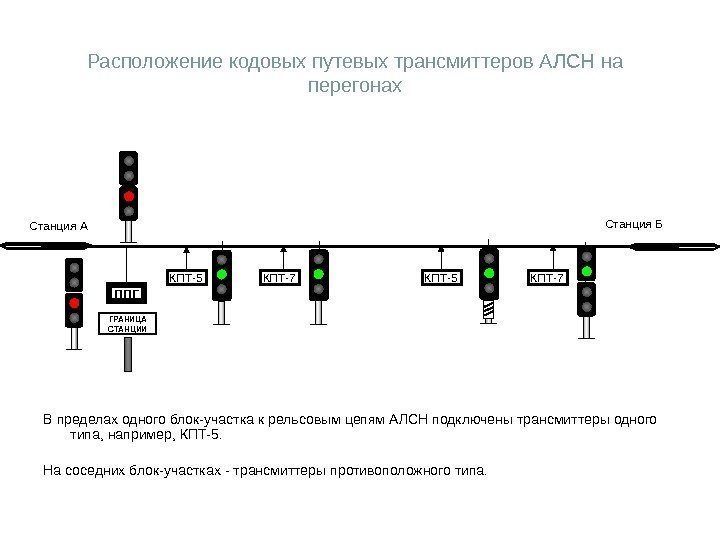 Расположение кодовых путевых трансмиттеров АЛСН на перегонах

Станция А

Станция Б

ППГ

ГРАНИЦА СТАНЦИИ

КПТ-5

КПТ-7

КПТ-5

КПТ-7

В пределах одного блок-участка к рельсовым цепям АЛСН подключены трансмиттеры одного типа, например, КПТ-5.

На соседних блок-участках - трансмиттеры противоположного типа.